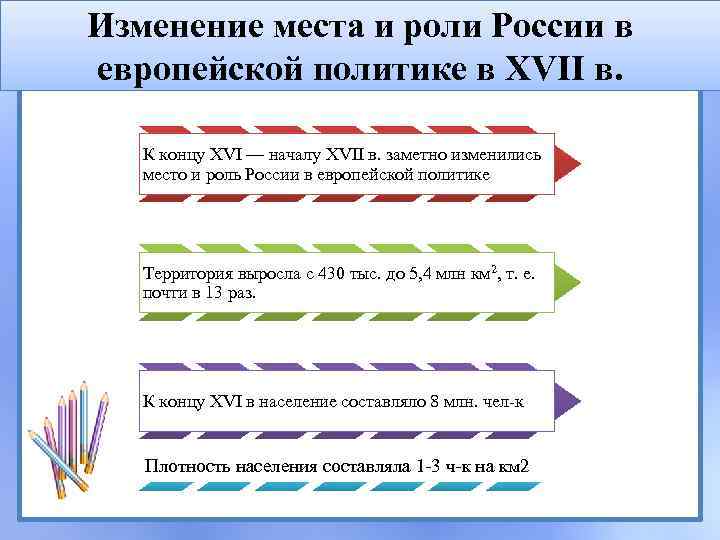 Изменение места и роли России в европейской политике в XVII в.

К концу XVI — началу XVII в. заметно изменились место и роль России в европейской политике

Территория выросла с 430 тыс. до 5,4 млн км$^2$, т. е. почти в 13 раз.

К концу XVI в население составляло 8 млн. чел-к

Плотность населения составляла 1-3 ч-к на км2